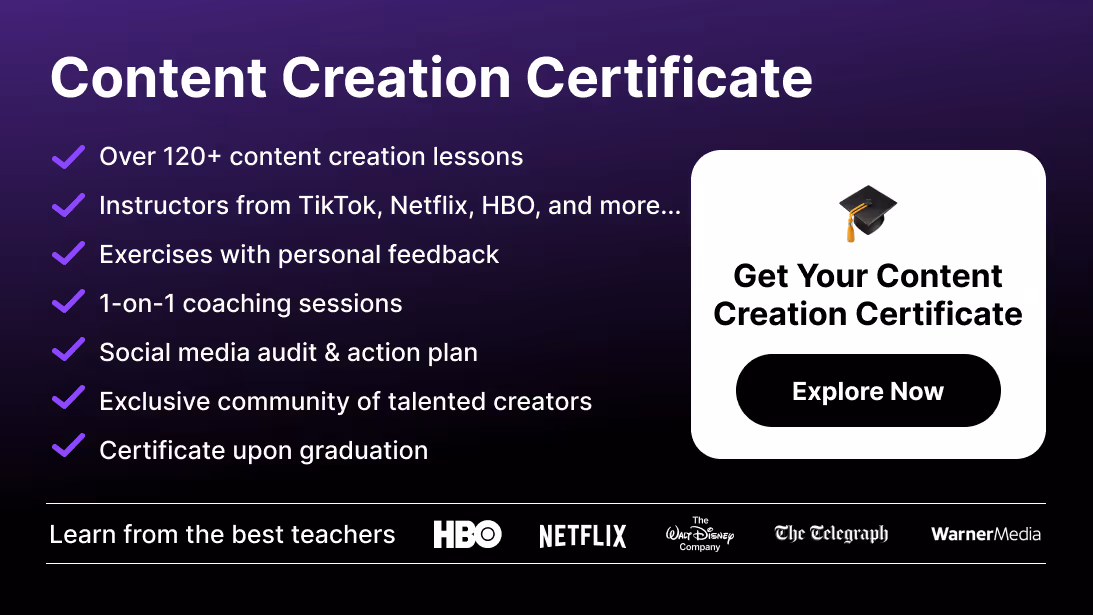 Content Creation Certificate

Over 120+ content creation lessons

Instructors from TikTok, Netflix, HBO, and more...

Exercises with personal feedback

1-on-1 coaching sessions

Social media audit & action plan

Exclusive community of talented creators

Certificate upon graduation

Get Your Content Creation Certificate

Explore Now

Learn from the best teachers

HBO

NETFLIX

The Walt Disney Company

The Telegraph

WarnerMedia